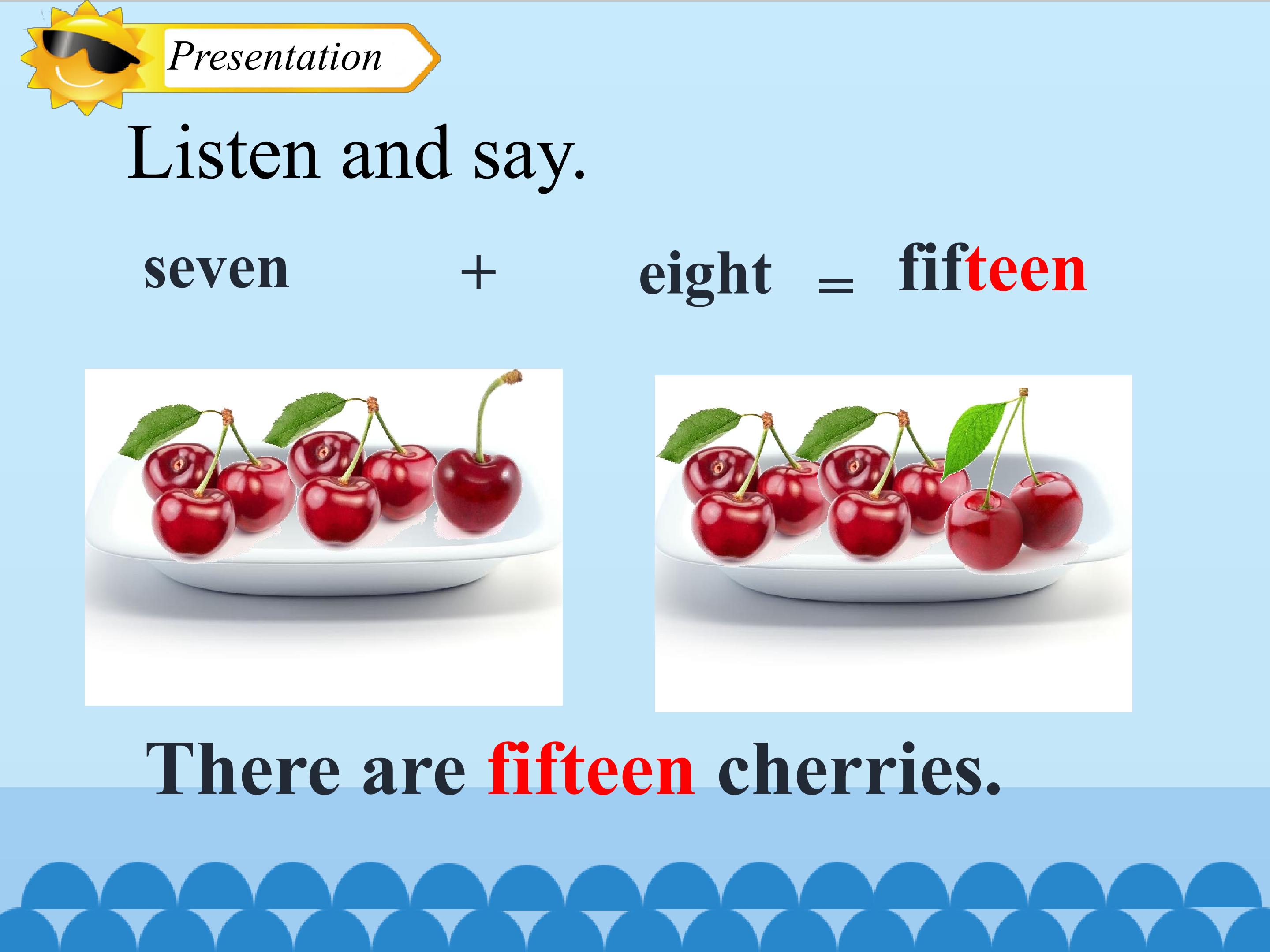 Presentation

Listen and say.

seven + eight = fifteen

There are fifteen cherries.